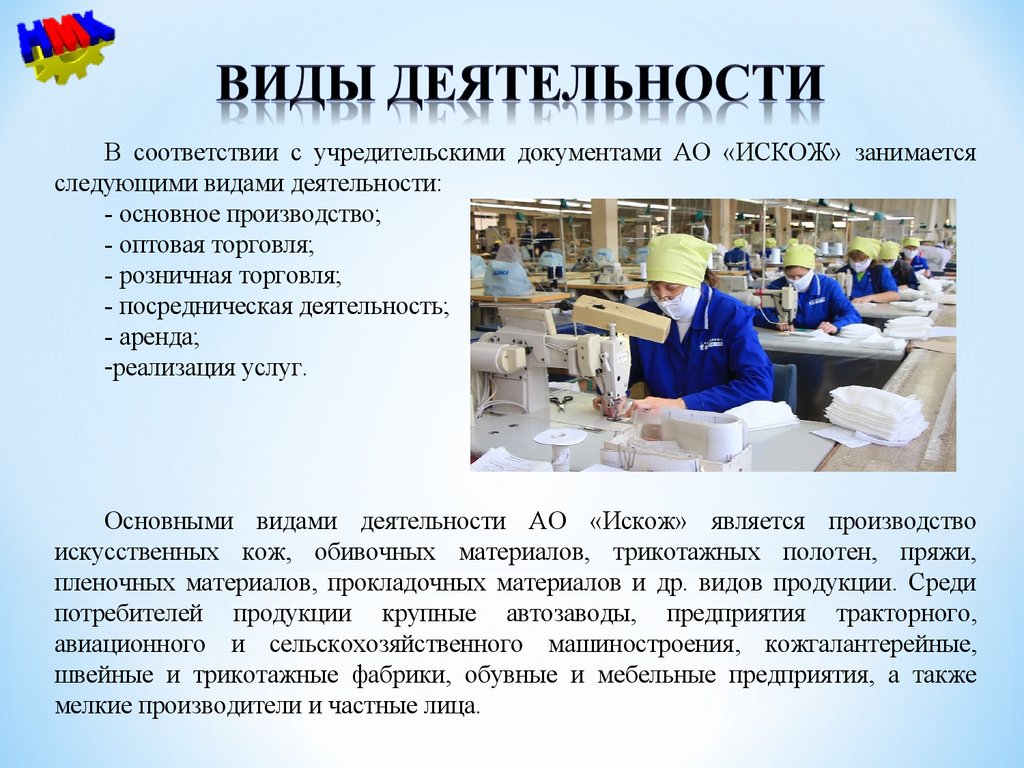 НМК

ВИДЫ ДЕЯТЕЛЬНОСТИ

В соответствии с учредительскими документами АО «ИСКОЖ» занимается следующими видами деятельности:
- основное производство;
- оптовая торговля;
- розничная торговля;
- посредническая деятельность;
- аренда;
-реализация услуг.

Основными видами деятельности АО «Искож» является производство искусственных кож, обивочных материалов, трикотажных полотен, пряжи, пленочных материалов, прокладочных материалов и др. видов продукции. Среди потребителей продукции крупные автозаводы, предприятия тракторного, авиационного и сельскохозяйственного машиностроения, кожгалантерейные, швейные и трикотажные фабрики, обувные и мебельные предприятия, а также мелкие производители и частные лица.